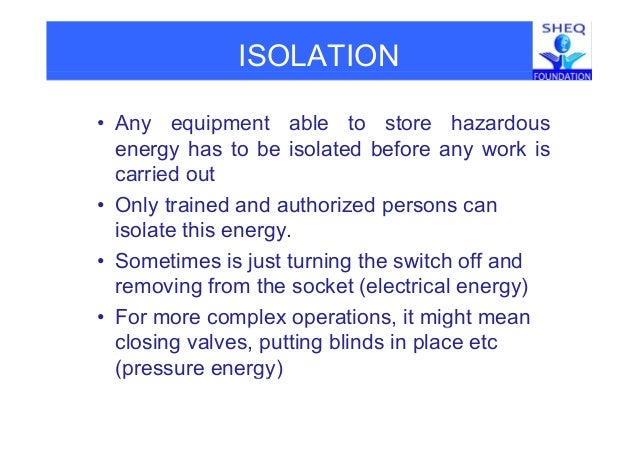 ISOLATION

SHEQ
FOUNDATION

• Any equipment able to store hazardous energy has to be isolated before any work is carried out

• Only trained and authorized persons can isolate this energy.

• Sometimes is just turning the switch off and removing from the socket (electrical energy)

• For more complex operations, it might mean closing valves, putting blinds in place etc (pressure energy)